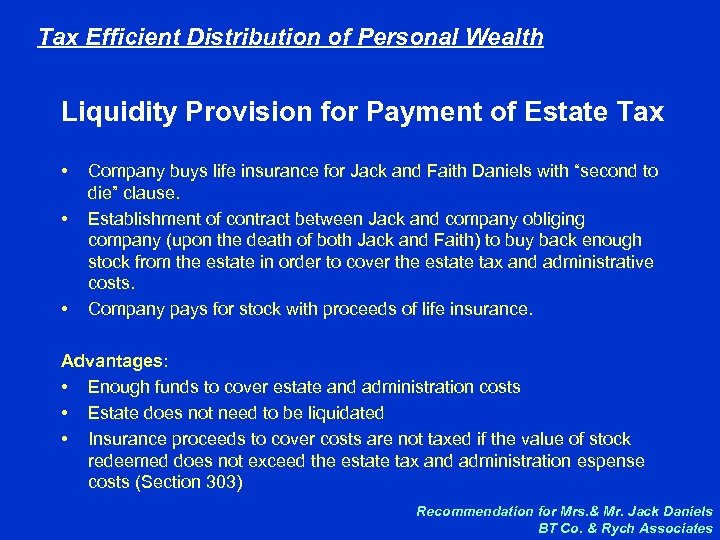 Tax Efficient Distribution of Personal Wealth

Liquidity Provision for Payment of Estate Tax

• Company buys life insurance for Jack and Faith Daniels with "second to die" clause.
• Establishment of contract between Jack and company obliging company (upon the death of both Jack and Faith) to buy back enough stock from the estate in order to cover the estate tax and administrative costs.
• Company pays for stock with proceeds of life insurance.

Advantages:
• Enough funds to cover estate and administration costs
• Estate does not need to be liquidated
• Insurance proceeds to cover costs are not taxed if the value of stock redeemed does not exceed the estate tax and administration espense costs (Section 303)

Recommendation for Mrs.& Mr. Jack Daniels
BT Co. & Rych Associates